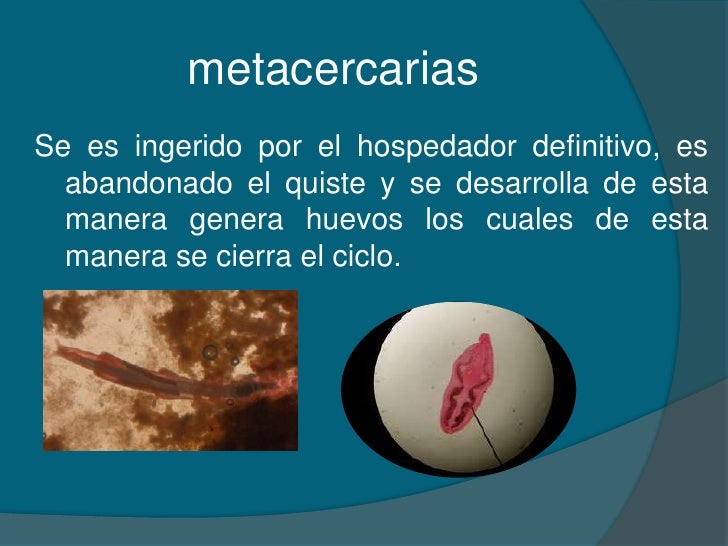 metacercarias

Se es ingerido por el hospedador definitivo, es abandonado el quiste y se desarrolla de esta manera genera huevos los cuales de esta manera se cierra el ciclo.